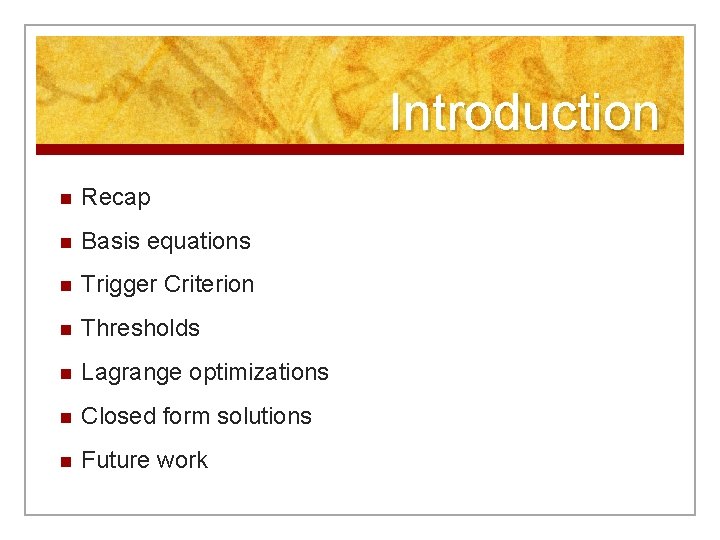 Introduction

- Recap
- Basis equations
- Trigger Criterion
- Thresholds
- Lagrange optimizations
- Closed form solutions
- Future work